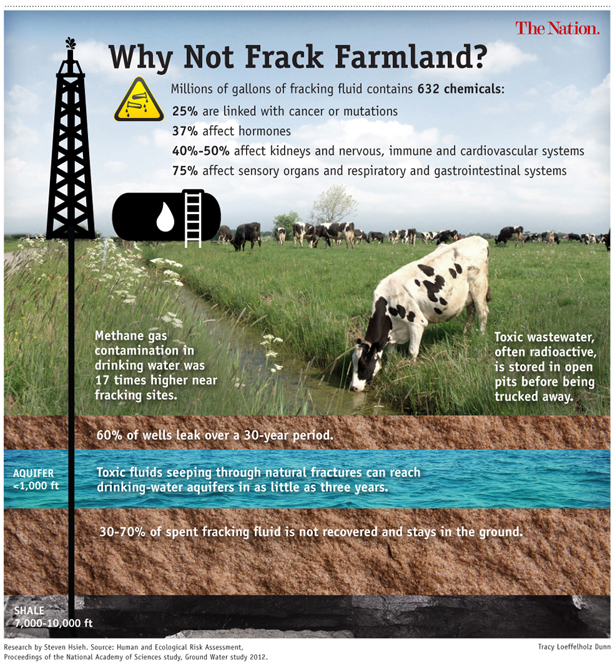 The Nation.

Why Not Frack Farmland?

Millions of gallons of fracking fluid contains 632 chemicals:
25% are linked with cancer or mutations
37% affect hormones
40%-50% affect kidneys and nervous, immune and cardiovascular systems
75% affect sensory organs and respiratory and gastrointestinal systems

Methane gas contamination in drinking water was 17 times higher near fracking sites.

Toxic wastewater, often radioactive, is stored in open pits before being trucked away.

60% of wells leak over a 30-year period.

AQUIFER <1,000 ft

Toxic fluids seeping through natural fractures can reach drinking-water aquifers in as little as three years.

30-70% of spent fracking fluid is not recovered and stays in the ground.

SHALE 7,000-10,000 ft

Research by Steven Hsieh. Source: Human and Ecological Risk Assessment, Proceedings of the National Academy of Sciences study, Ground Water study 2012.

Tracy Loeffelholz Dunn